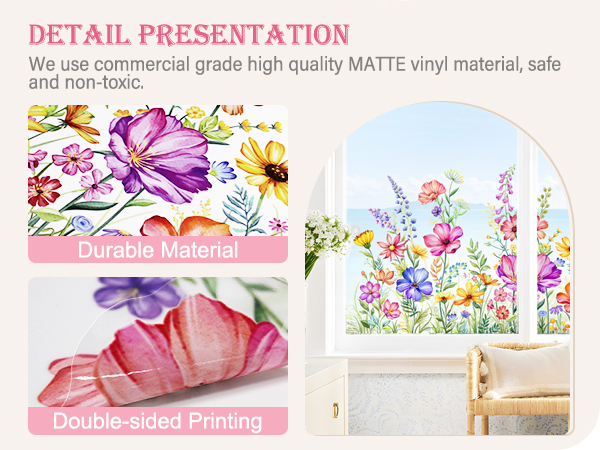 DETAIL PRESENTATION

We use commercial grade high quality MATTE vinyl material, safe and non-toxic.

Durable Material

Double-sided Printing